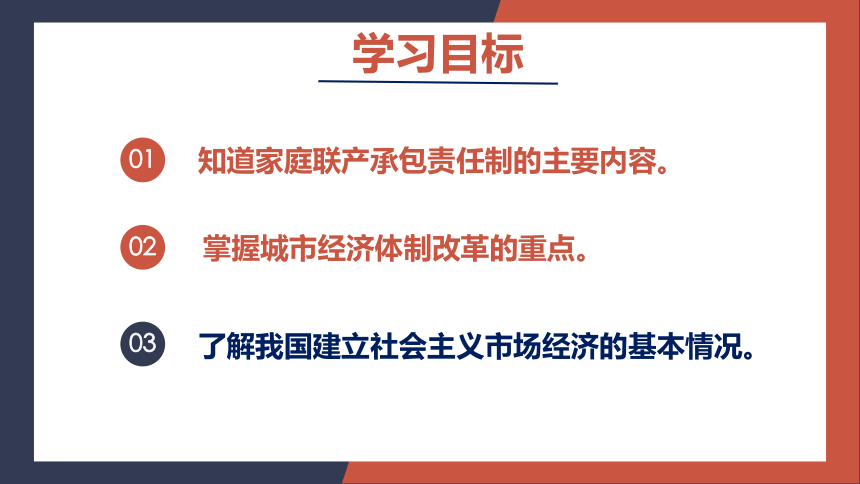 学习目标

01 知道家庭联产承包责任制的主要内容。

02 掌握城市经济体制改革的重点。

03 了解我国建立社会主义市场经济的基本情况。